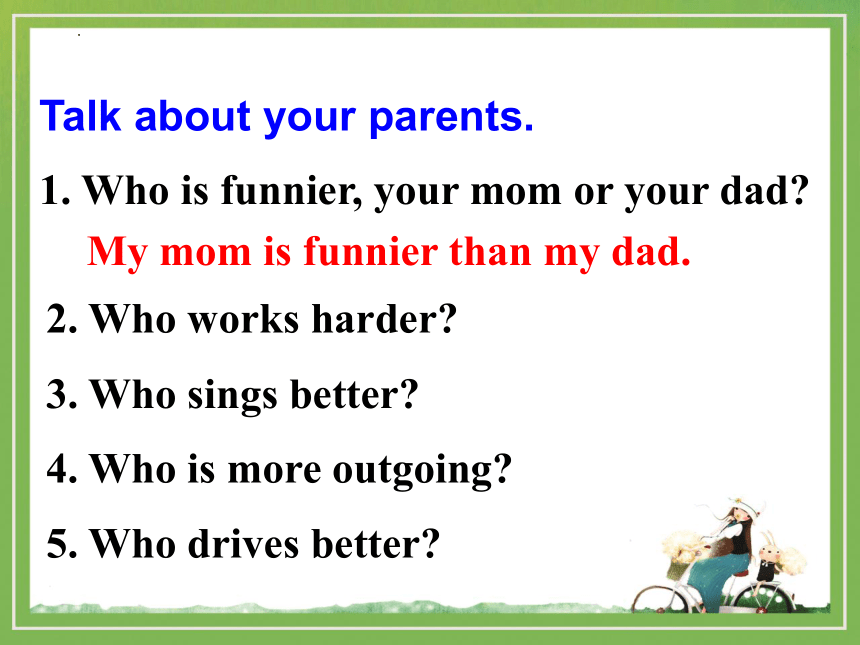 Talk about your parents.

1. Who is funnier, your mom or your dad?

My mom is funnier than my dad.

2. Who works harder?

3. Who sings better?

4. Who is more outgoing?

5. Who drives better?